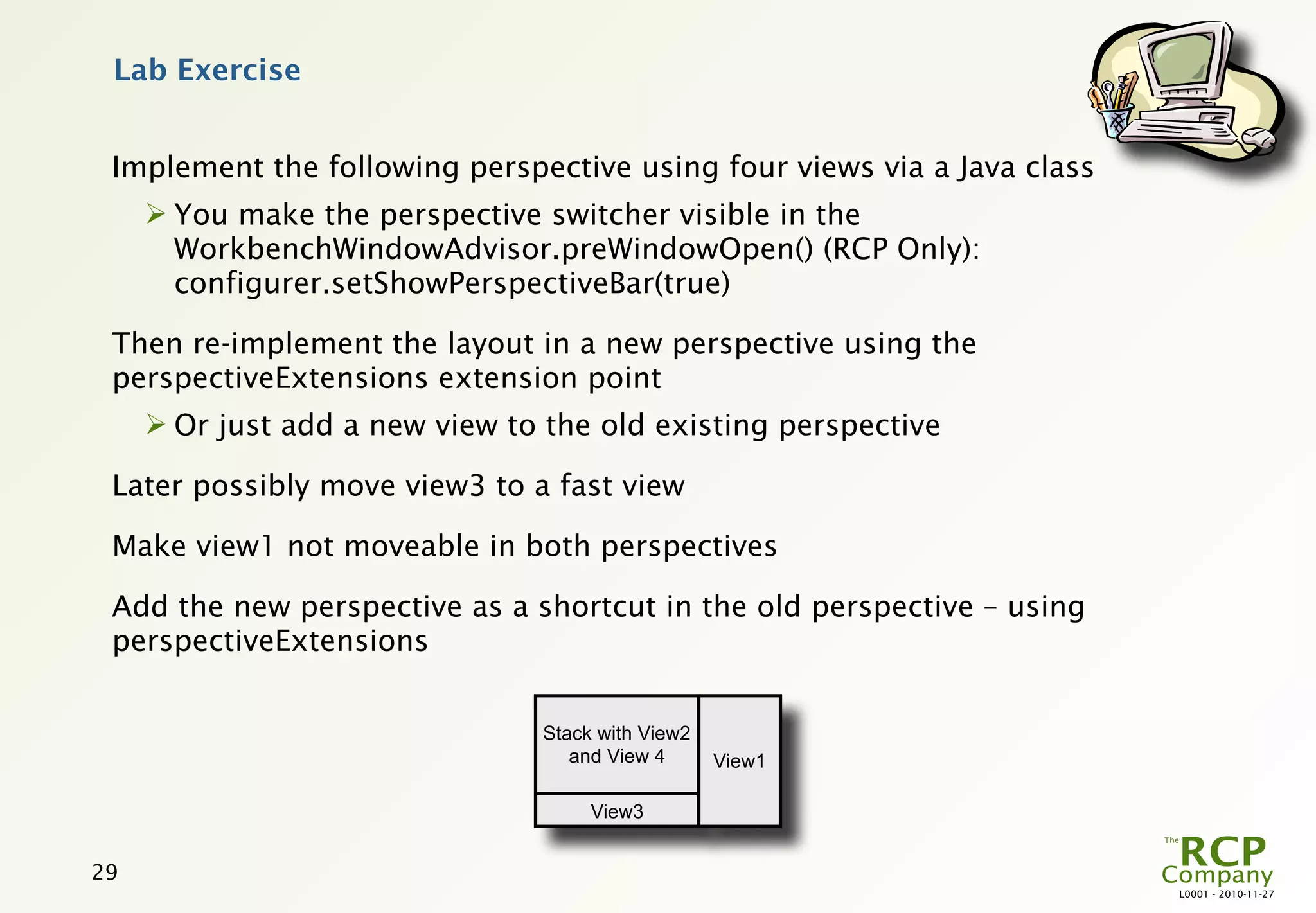 Lab Exercise

Implement the following perspective using four views via a Java class

➢ You make the perspective switcher visible in the WorkbenchWindowAdvisor.preWindowOpen() (RCP Only): configurer.setShowPerspectiveBar(true)

Then re-implement the layout in a new perspective using the perspectiveExtensions extension point

➢ Or just add a new view to the old existing perspective

Later possibly move view3 to a fast view

Make view1 not moveable in both perspectives

Add the new perspective as a shortcut in the old perspective – using perspectiveExtensions

Stack with View2 and View 4

View1

View3

29

The RCP Company

L0001 - 2010-11-27